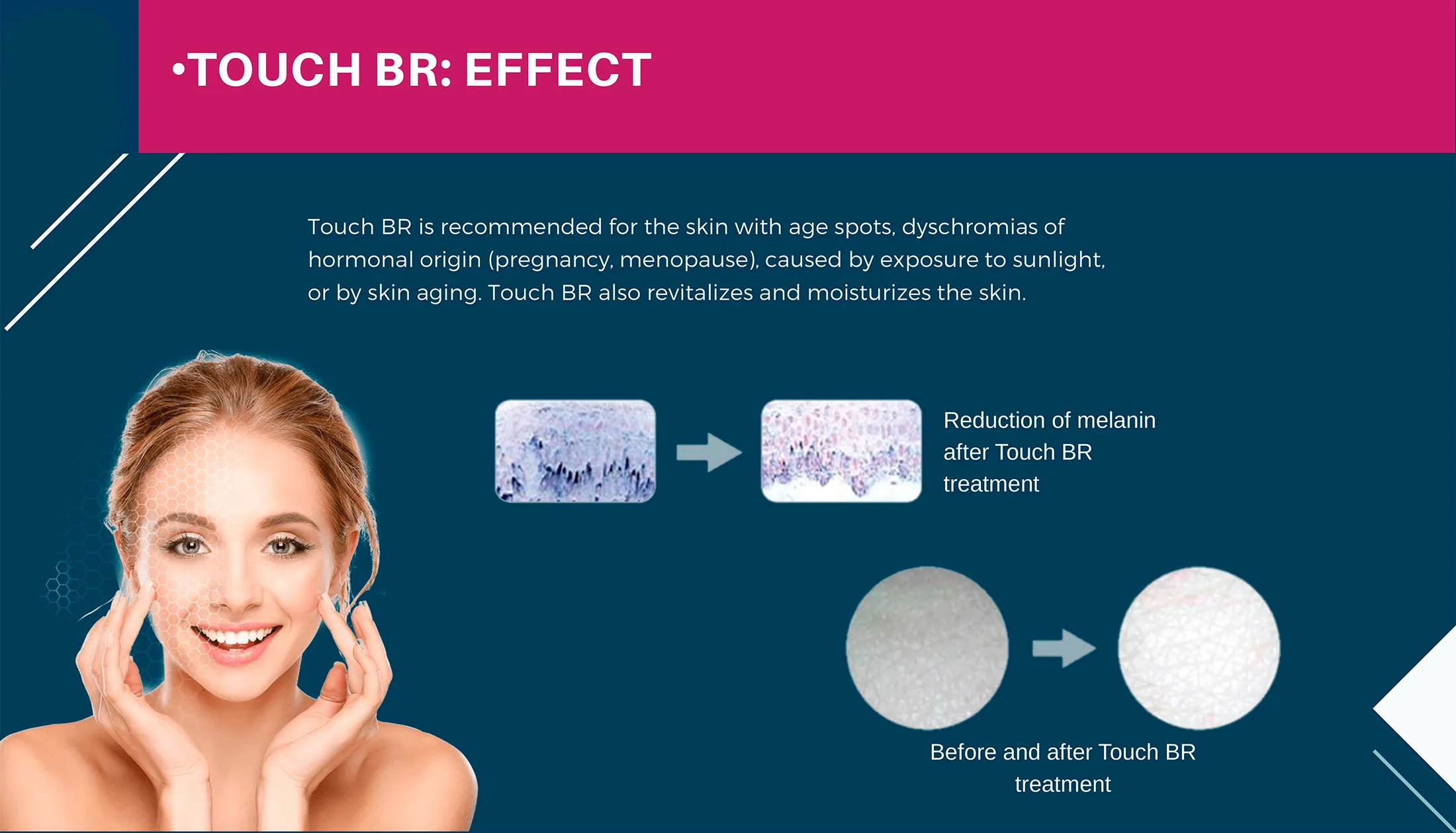 •TOUCH BR: EFFECT

Touch BR is recommended for the skin with age spots, dyschromias of hormonal origin (pregnancy, menopause), caused by exposure to sunlight, or by skin aging. Touch BR also revitalizes and moisturizes the skin.

Reduction of melanin after Touch BR treatment

Before and after Touch BR treatment